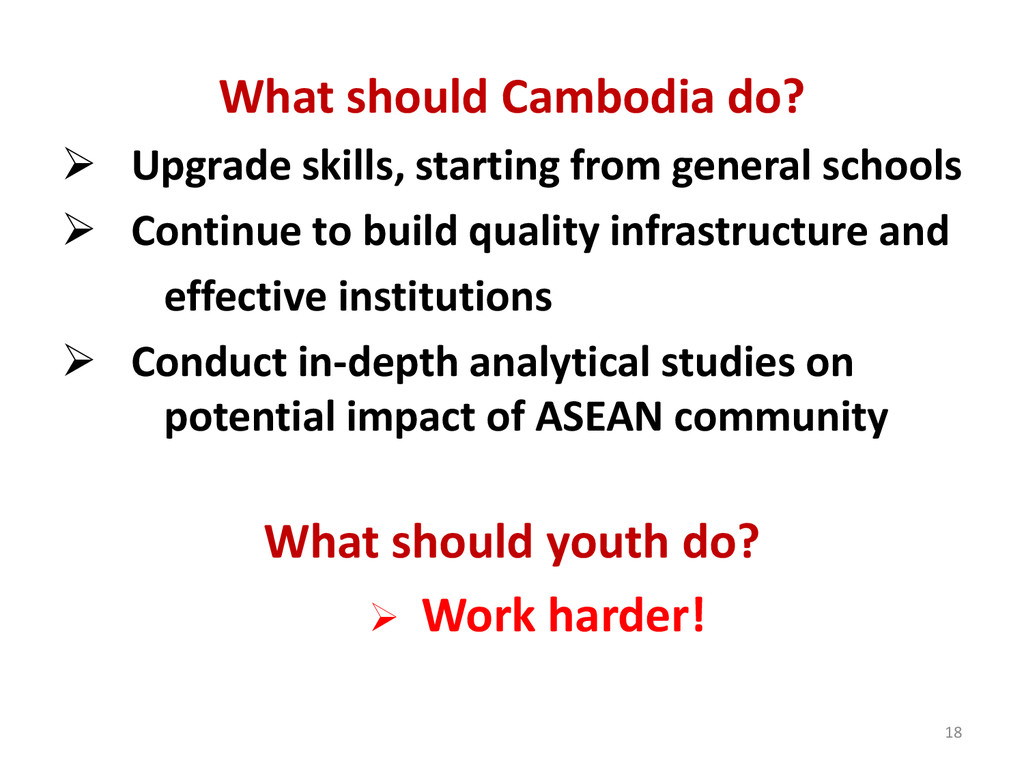 What should Cambodia do?

➢ Upgrade skills, starting from general schools

➢ Continue to build quality infrastructure and effective institutions

➢ Conduct in-depth analytical studies on potential impact of ASEAN community

What should youth do?

➢ Work harder!

18